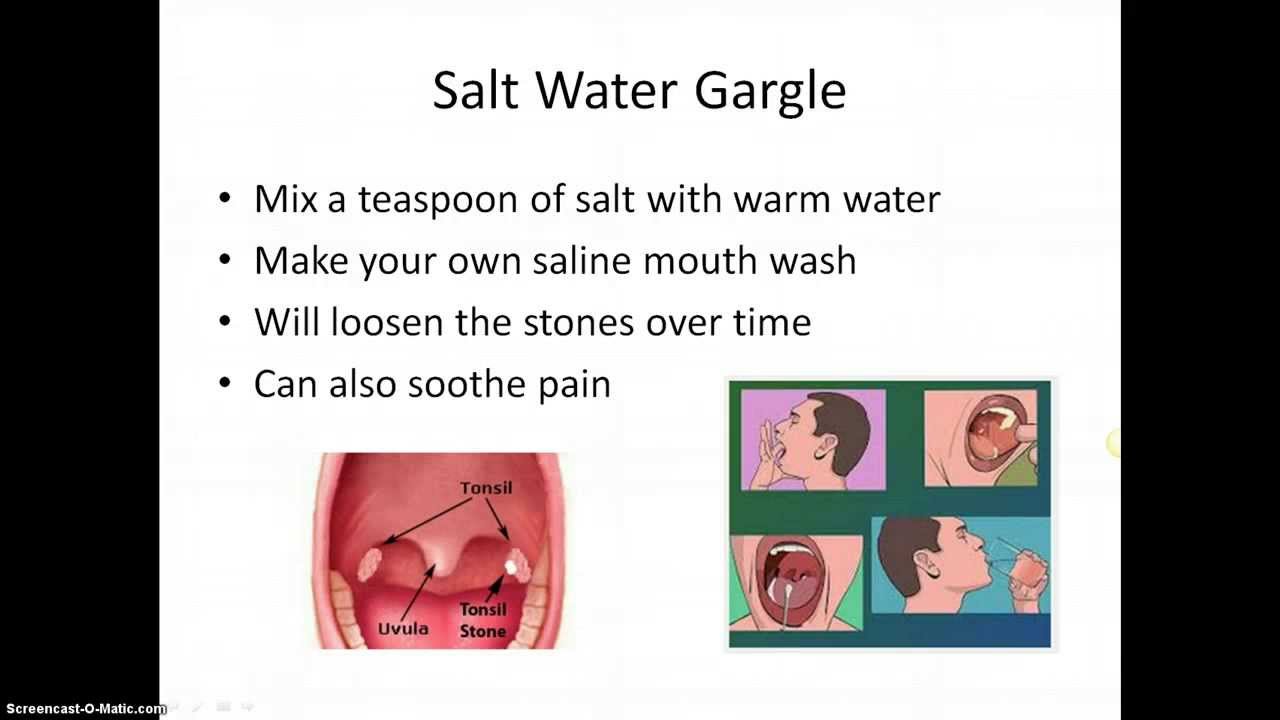 Salt Water Gargle

• Mix a teaspoon of salt with warm water
• Make your own saline mouth wash
• Will loosen the stones over time
• Can also soothe pain

Tonsil
Uvula
Tonsil Stone

Screencast-O-Matic.com